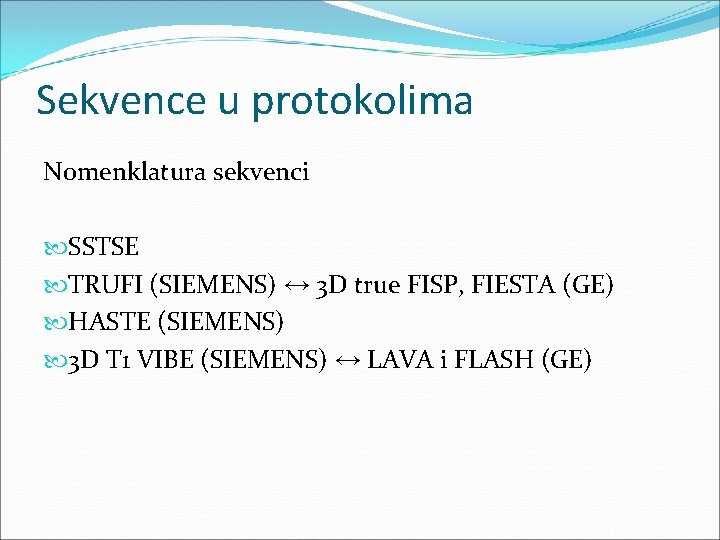 Sekvence u protokolima

Nomenklatura sekvenci

SSTSE
TRUFI (SIEMENS) ↔ 3D true FISP, FIESTA (GE)
HASTE (SIEMENS)
3D T1 VIBE (SIEMENS) ↔ LAVA i FLASH (GE)